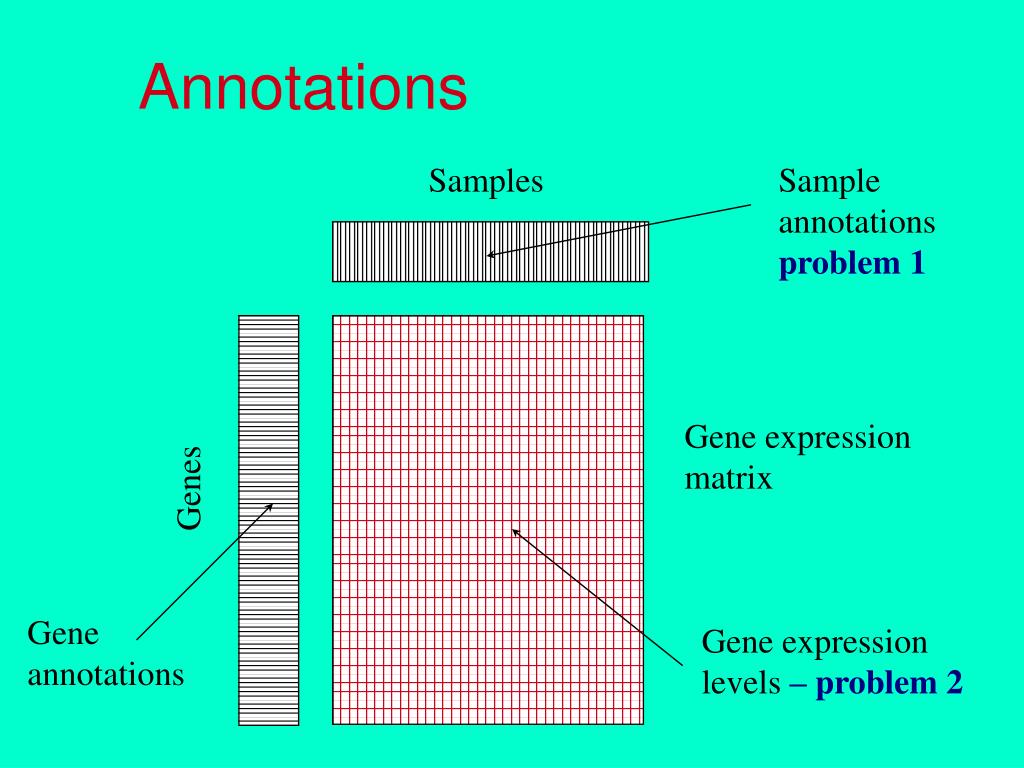 Annotations

Samples

Sample annotations problem 1

Genes

Gene expression matrix

Gene annotations

Gene expression levels – problem 2